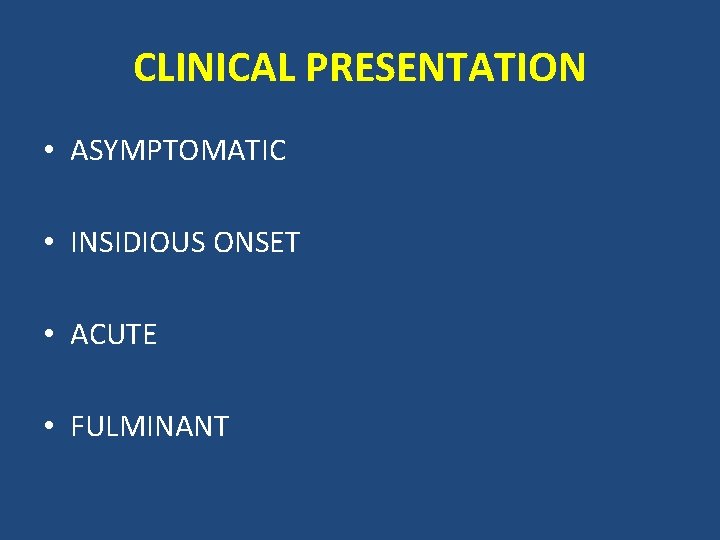 CLINICAL PRESENTATION

• ASYMPTOMATIC

• INSIDIOUS ONSET

• ACUTE

• FULMINANT